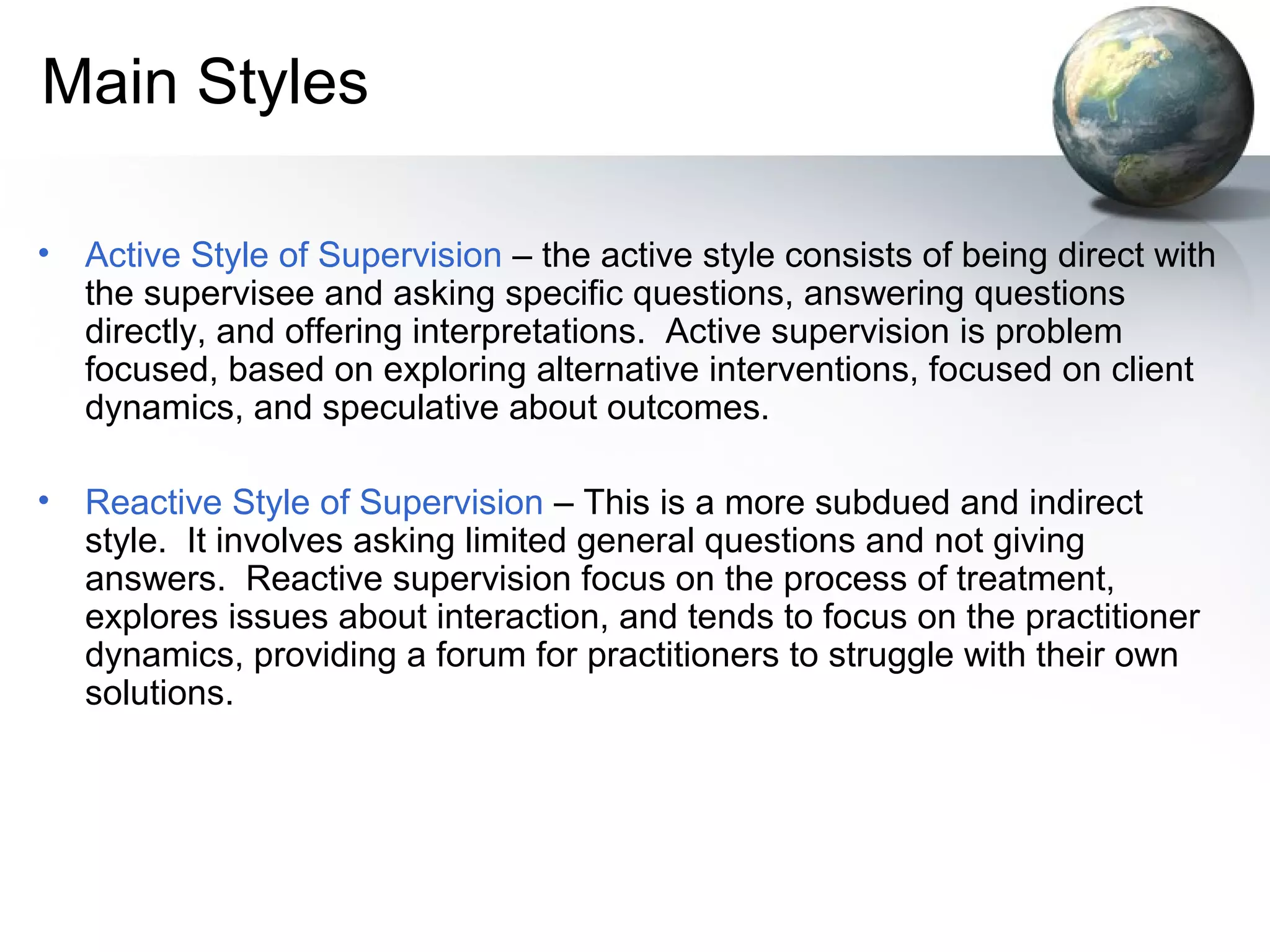 Main Styles

• Active Style of Supervision – the active style consists of being direct with the supervisee and asking specific questions, answering questions directly, and offering interpretations. Active supervision is problem focused, based on exploring alternative interventions, focused on client dynamics, and speculative about outcomes.

• Reactive Style of Supervision – This is a more subdued and indirect style. It involves asking limited general questions and not giving answers. Reactive supervision focus on the process of treatment, explores issues about interaction, and tends to focus on the practitioner dynamics, providing a forum for practitioners to struggle with their own solutions.